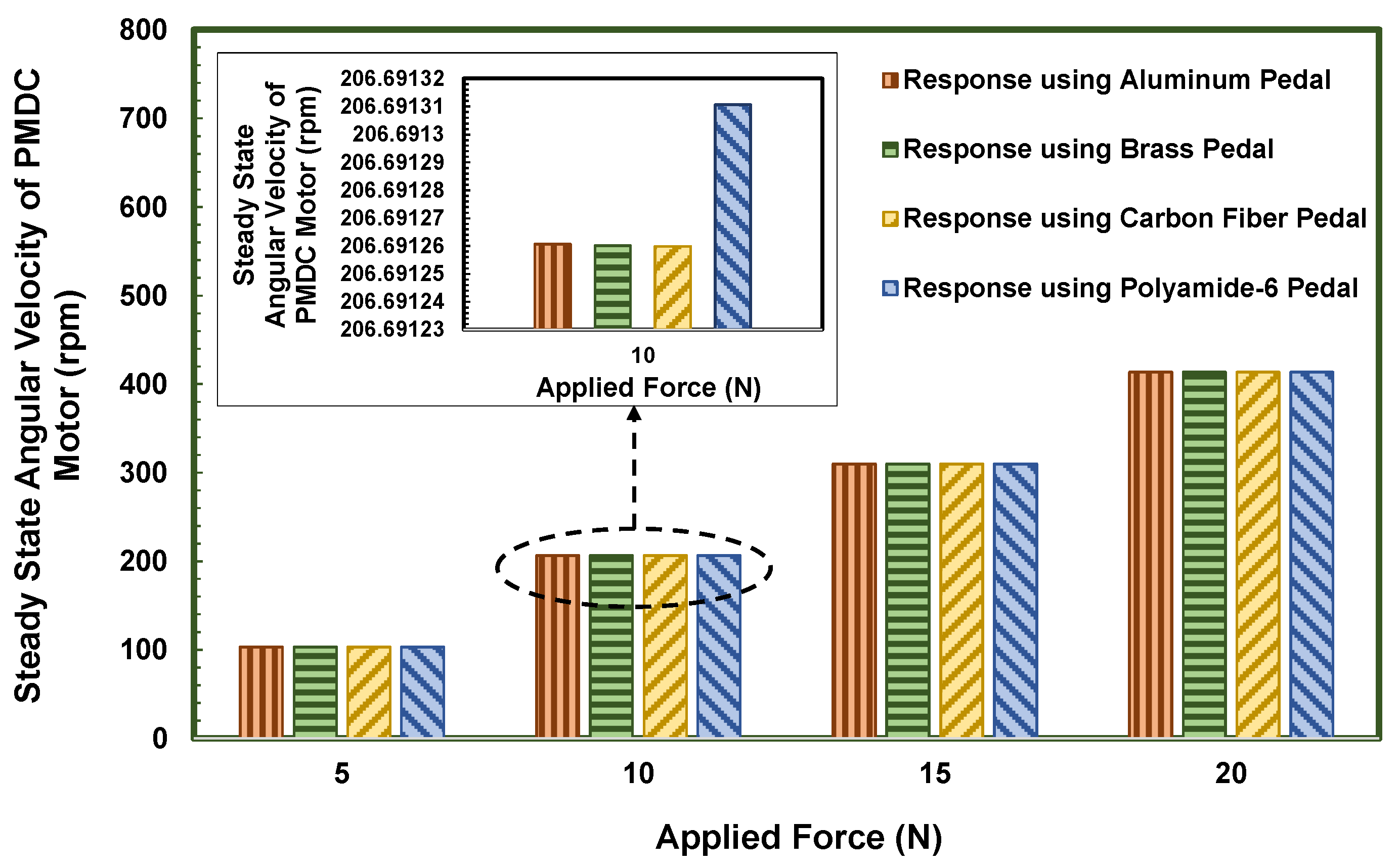 Steady State Angular Velocity of PMDC Motor (rpm)

800
700
600
500
400
300
200
100
0

Steady State Angular Velocity of PMDC Motor (rpm)

206.69132
206.69131
206.6913
206.69129
206.69128
206.69127
206.69126
206.69125
206.69124
206.69123

10
Applied Force (N)

Response using Aluminum Pedal
Response using Brass Pedal
Response using Carbon Fiber Pedal
Response using Polyamide-6 Pedal

5
10
15
20

Applied Force (N)